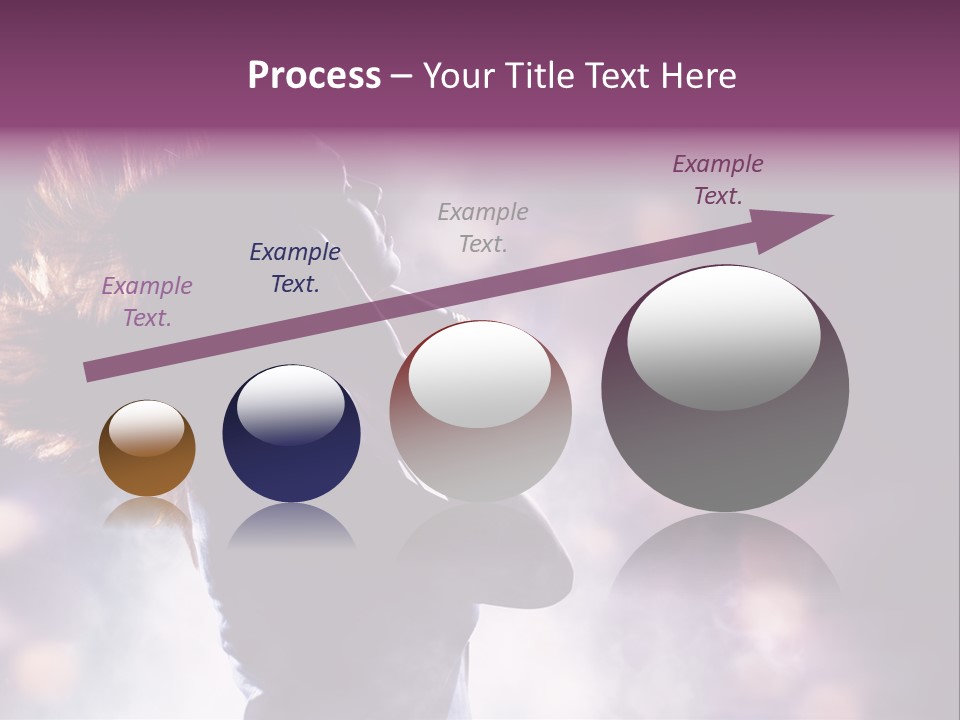 Process – Your Title Text Here

Example Text.

Example Text.

Example Text.

Example Text.